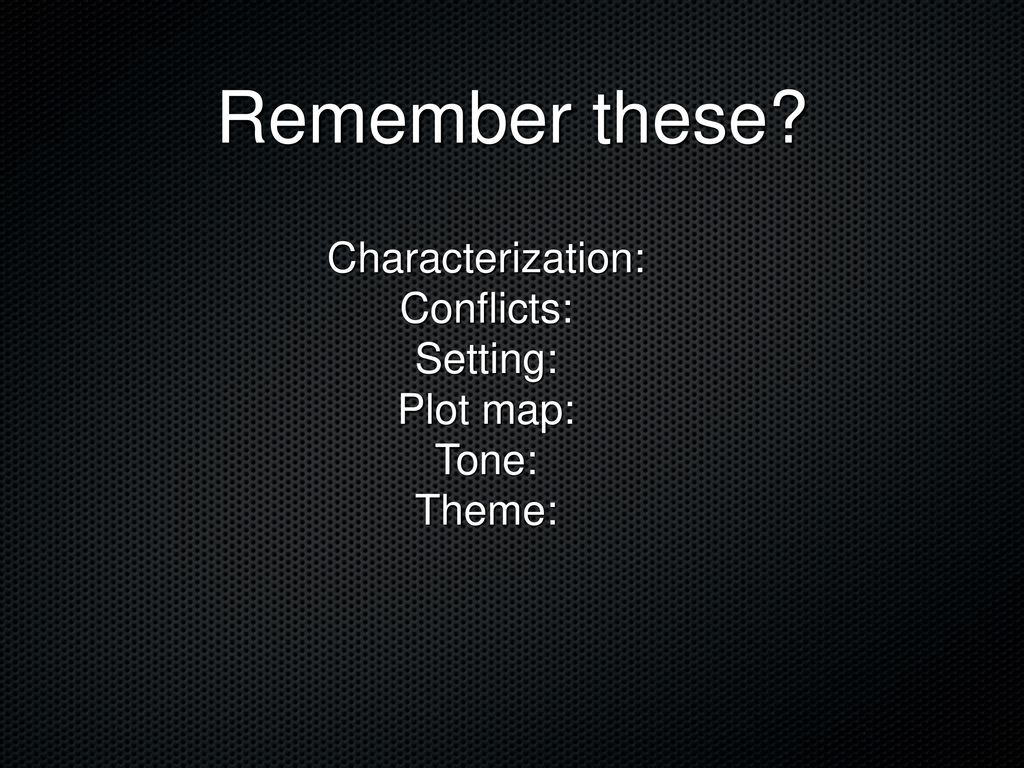 Remember these?

Characterization:
Conflicts:
Setting:
Plot map:
Tone:
Theme: